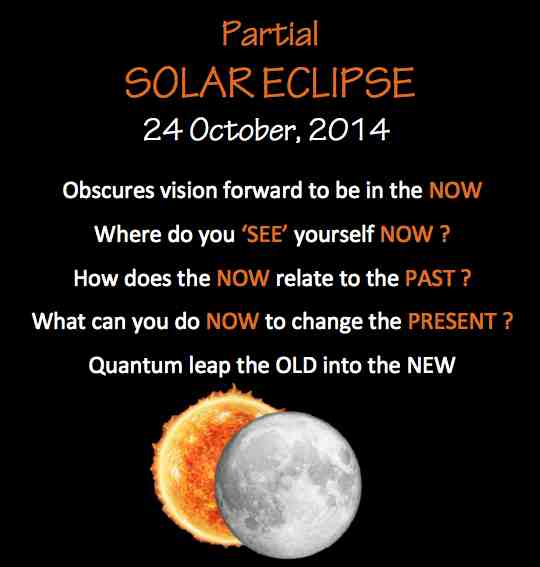 Partial
SOLAR ECLIPSE
24 October, 2014

Obscures vision forward to be in the NOW

Where do you 'SEE' yourself NOW ?

How does the NOW relate to the PAST ?

What can you do NOW to change the PRESENT ?

Quantum leap the OLD into the NEW